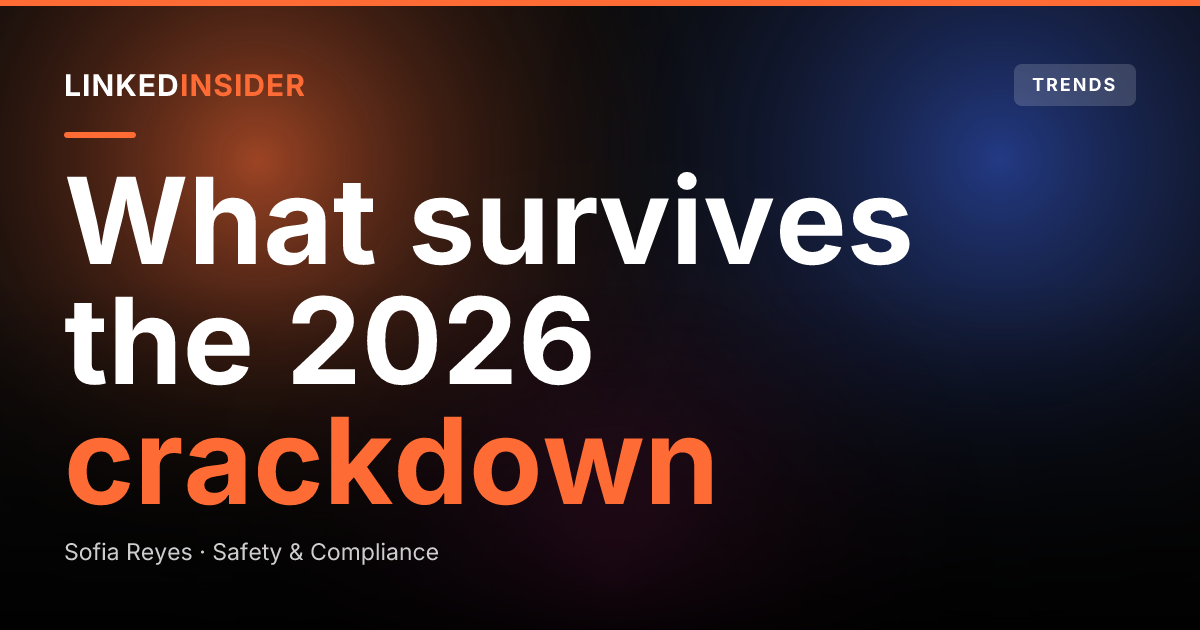 LINKEDINSIDER

TRENDS

What survives the 2026 crackdown

Sofia Reyes · Safety & Compliance